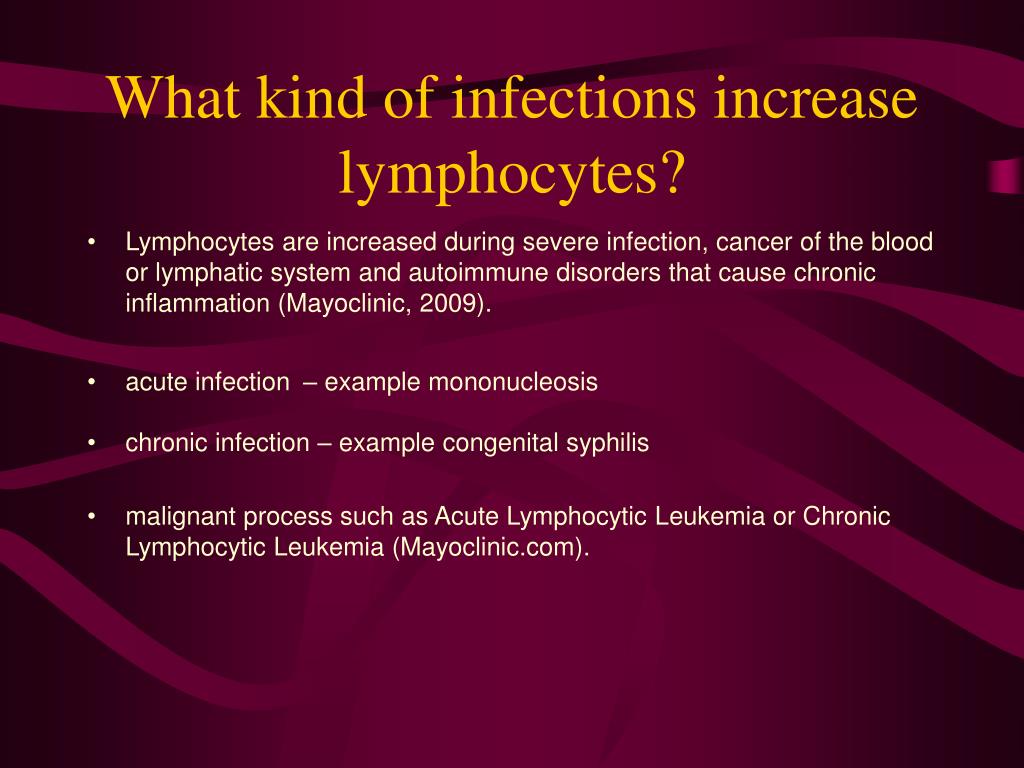 What kind of infections increase lymphocytes?

• Lymphocytes are increased during severe infection, cancer of the blood or lymphatic system and autoimmune disorders that cause chronic inflammation (Mayoclinic, 2009).

• acute infection – example mononucleosis

• chronic infection – example congenital syphilis

• malignant process such as Acute Lymphocytic Leukemia or Chronic Lymphocytic Leukemia (Mayoclinic.com).